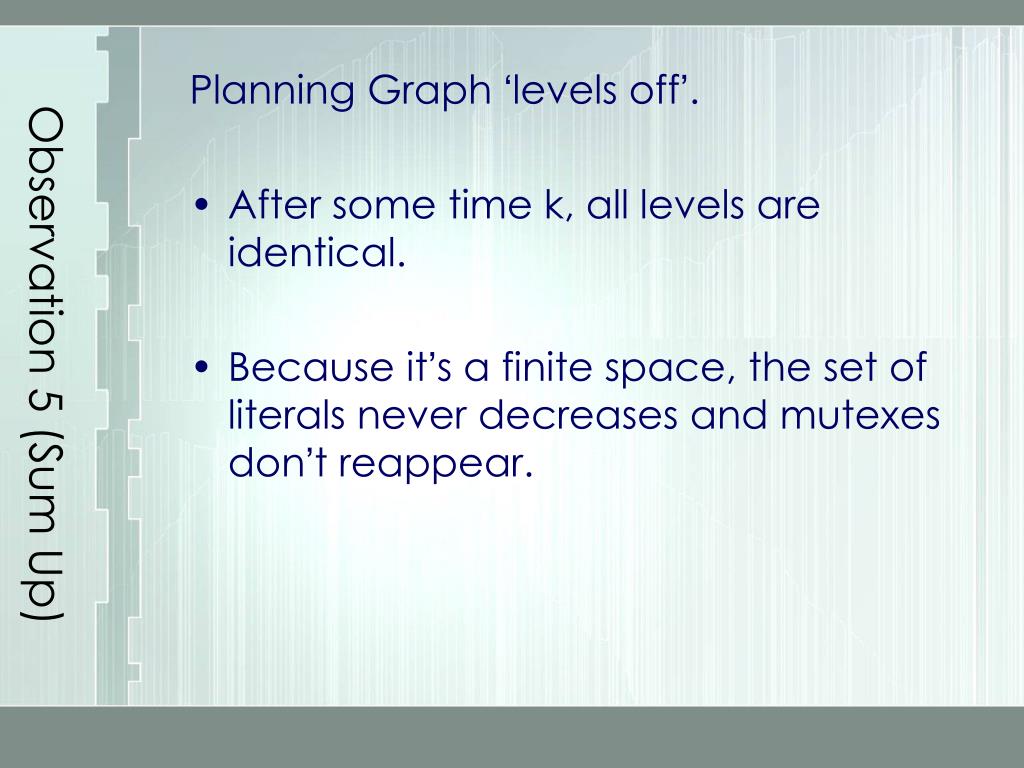 Observation 5 (Sum Up)

Planning Graph ‘levels off’.

• After some time k, all levels are identical.

• Because it’s a finite space, the set of literals never decreases and mutexes don’t reappear.